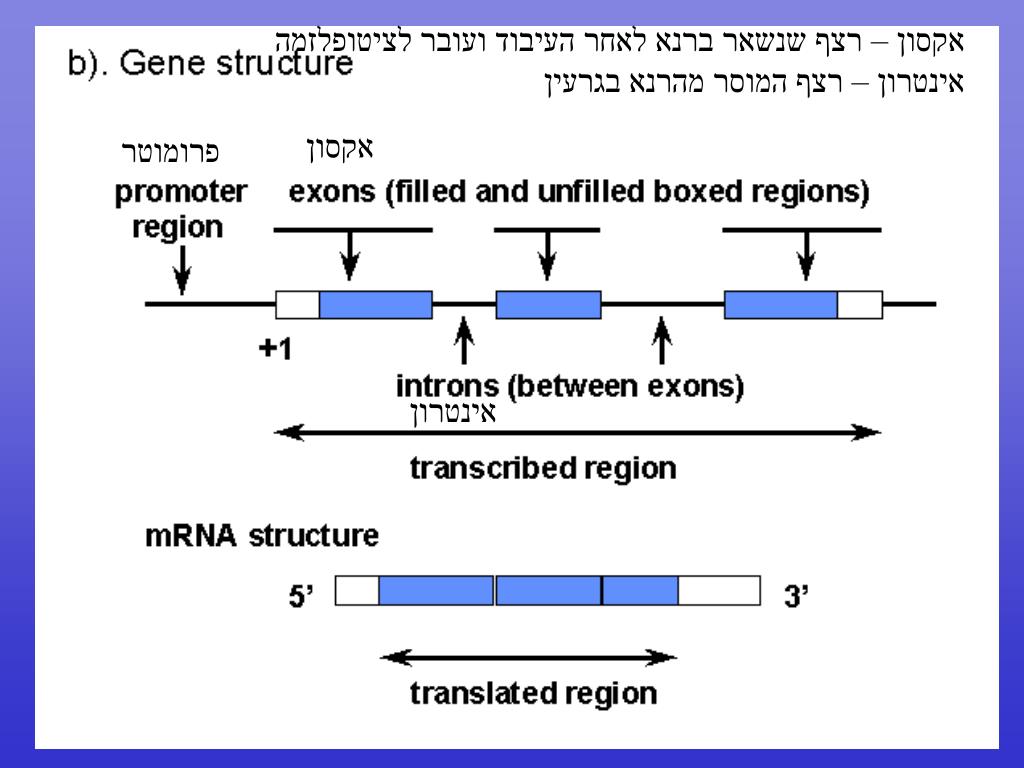 b). Gene structure

אקסון – רצף שנשאר ברנא לאחר העיבוד ועובר לציטופלזמה
אינטרון – רצף המוסר מהרנא בגרעין

פרומוטר
promoter region

אקסון
exons (filled and unfilled boxed regions)

+1

introns (between exons)
אינטרון

transcribed region

mRNA structure

5'

3'

translated region